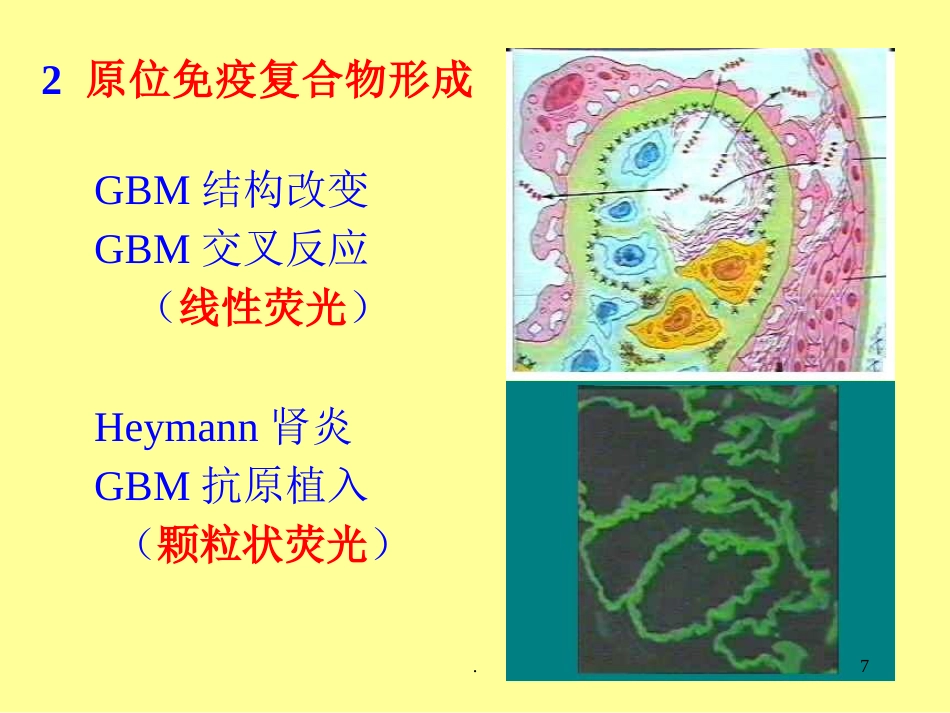 2 原位免疫复合物形成

GBM 结构改变
GBM 交叉反应
（线性荧光）

Heymann 肾炎
GBM 抗原植入
（颗粒状荧光）

.

7